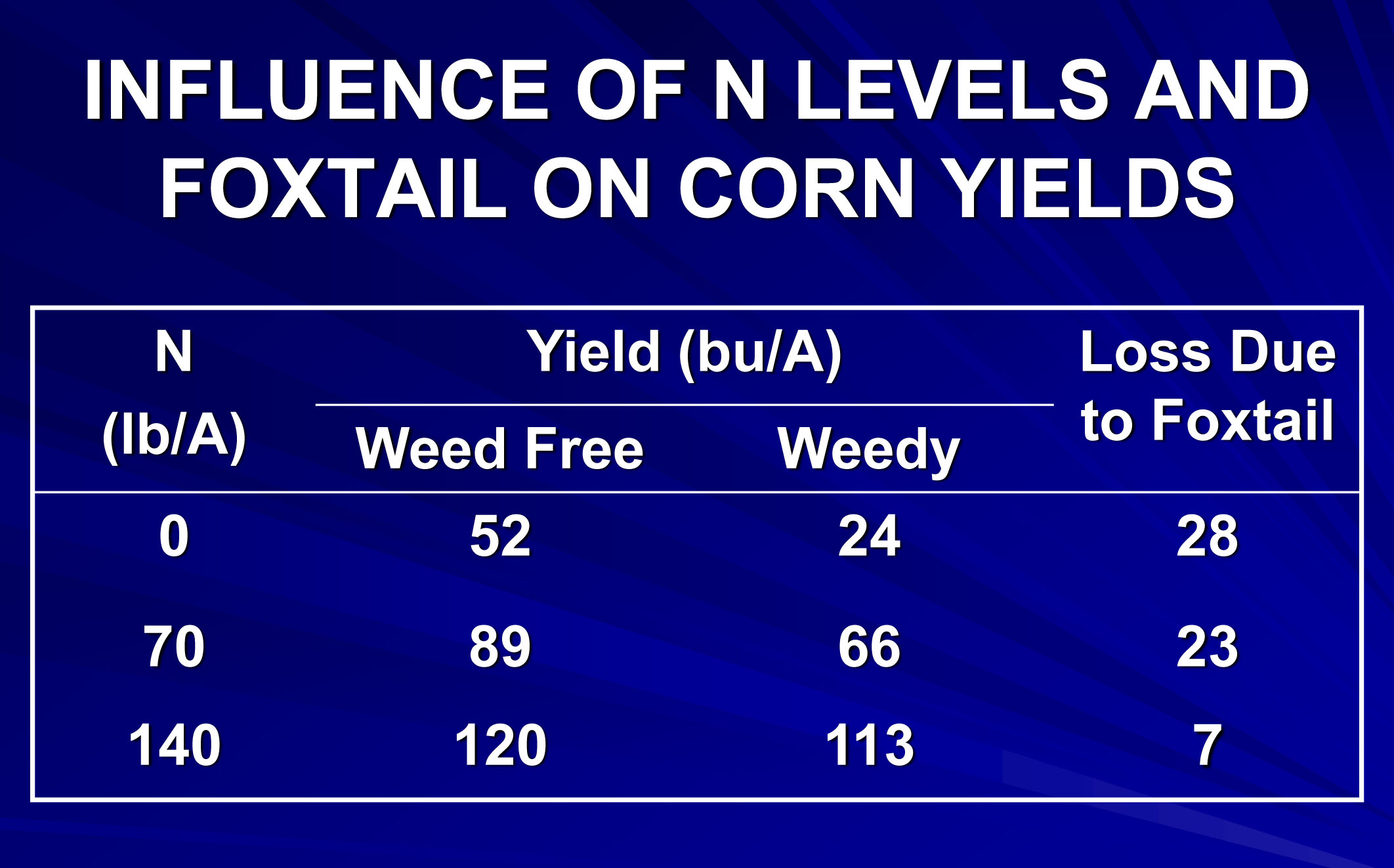 INFLUENCE OF N LEVELS AND FOXTAIL ON CORN YIELDS

| N (lb/A) | Yield (bu/A) Weed Free | Yield (bu/A) Weedy | Loss Due to Foxtail |
|---|---|---|---|
| 0 | 52 | 24 | 28 |
| 70 | 89 | 66 | 23 |
| 140 | 120 | 113 | 7 |